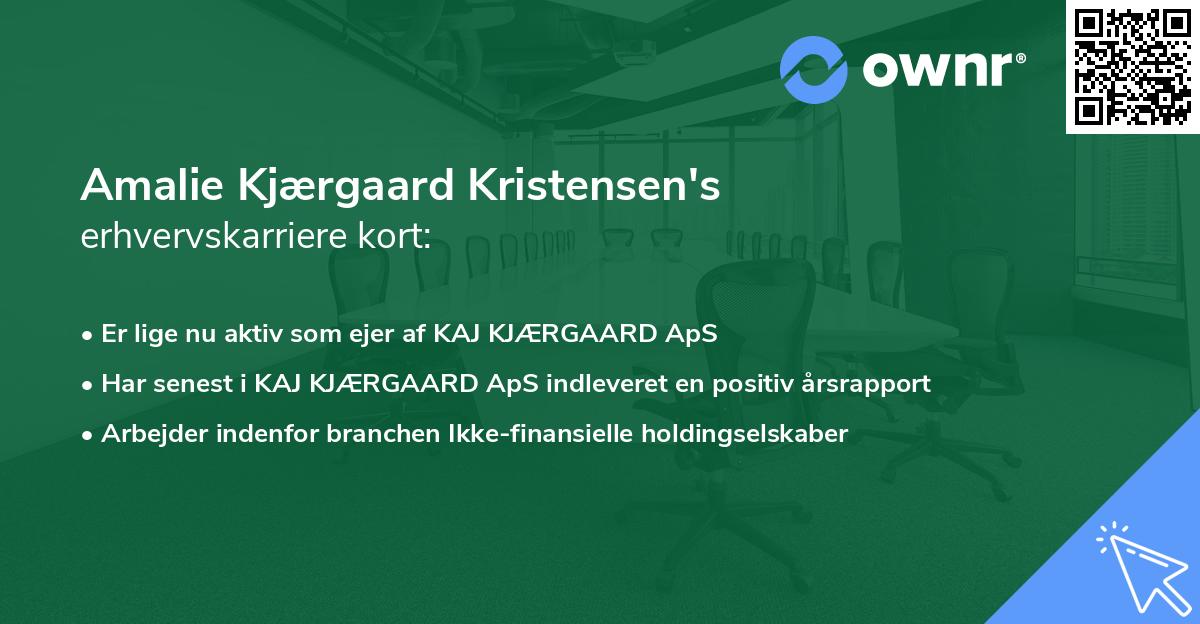 ownr®

Amalie Kjærgaard Kristensen's
erhvervskarriere kort:

• Er lige nu aktiv som ejer af KAJ KJÆRGAARD ApS
• Har senest i KAJ KJÆRGAARD ApS indleveret en positiv årsrapport
• Arbejder indenfor branchen Ikke-finansielle holdingselskaber